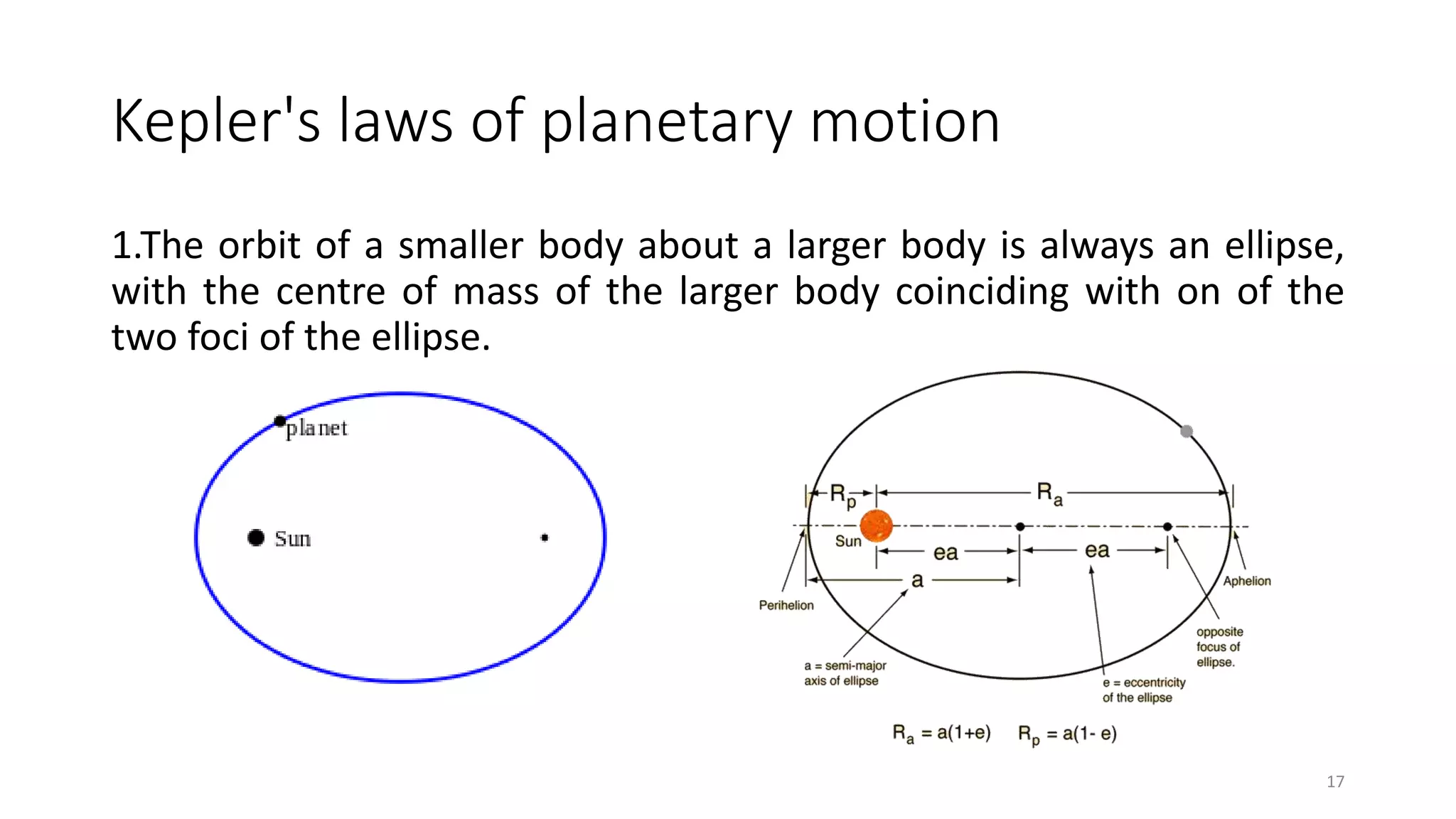 Kepler's laws of planetary motion

1.The orbit of a smaller body about a larger body is always an ellipse, with the centre of mass of the larger body coinciding with on of the two foci of the ellipse.

planet

Sun

$R_p$

$R_a$

Sun

ea

ea

a

Perihelion

Aphelion

a = semi-major axis of ellipse

e = eccentricity of the ellipse

opposite focus of ellipse.

$R_a = a(1+e)$ $R_p = a(1-e)$

17